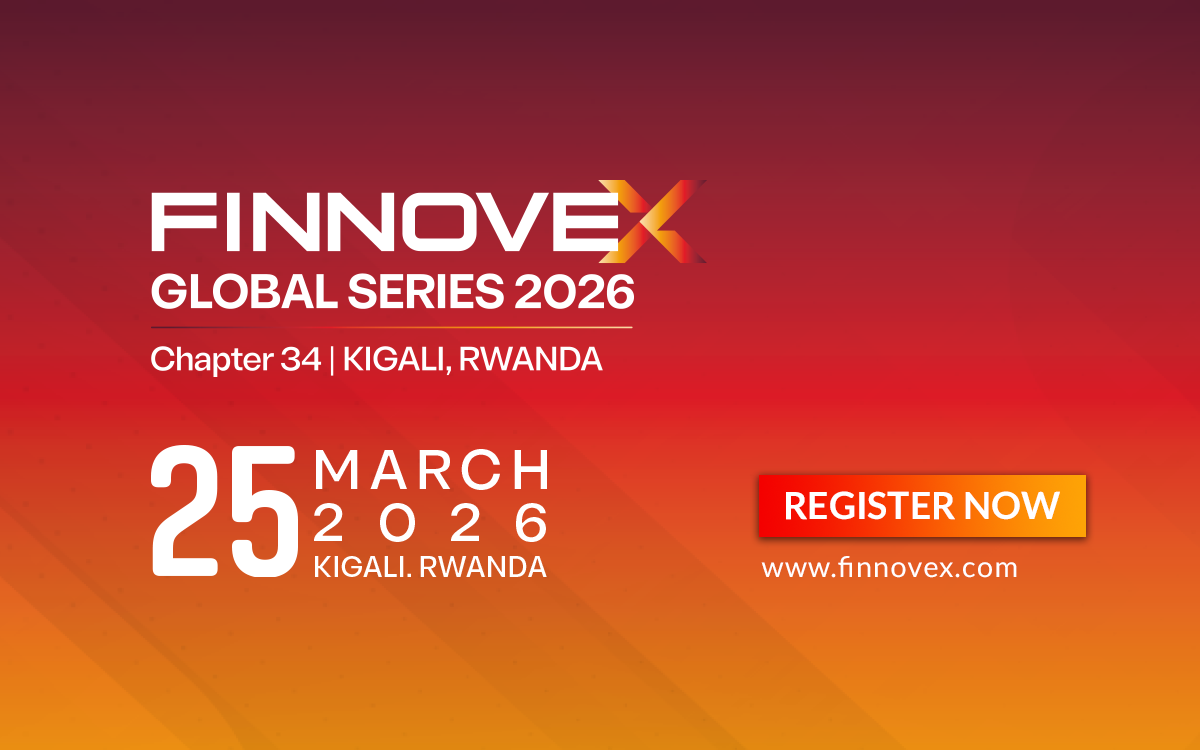 FINNOVEX
GLOBAL SERIES 2026
Chapter 34 | KIGALI, RWANDA

25 MARCH
2026
KIGALI. RWANDA

REGISTER NOW
www.finnovex.com